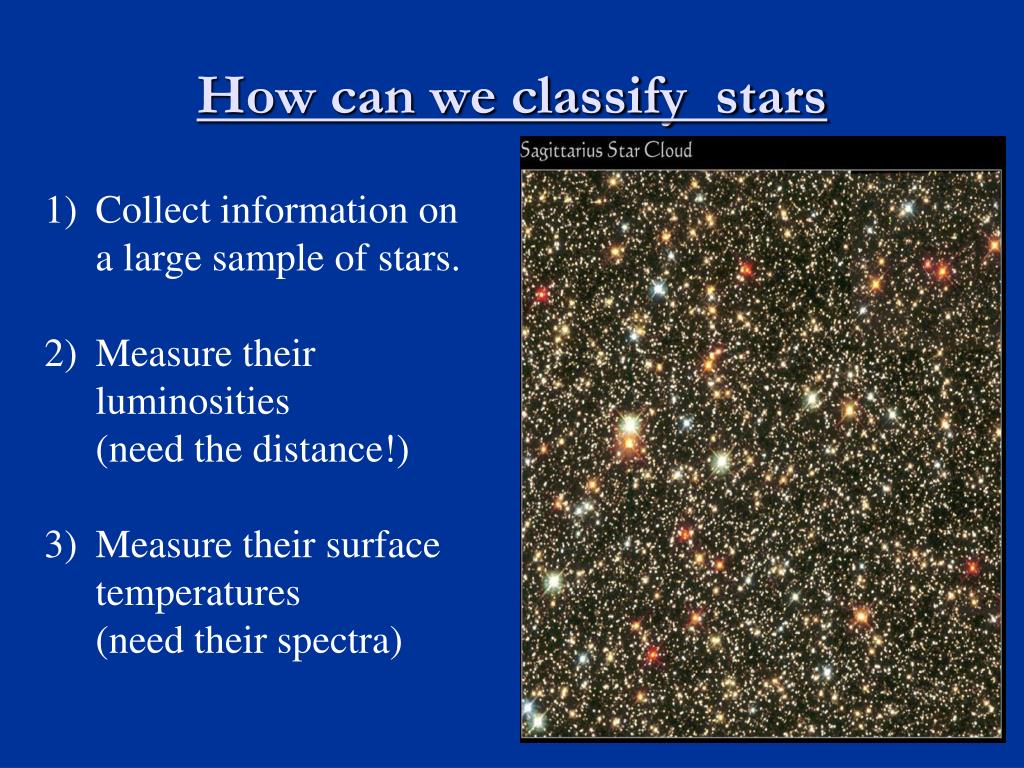 How can we classify stars

1) Collect information on a large sample of stars.

2) Measure their luminosities
(need the distance!)

3) Measure their surface temperatures
(need their spectra)

Sagittarius Star Cloud